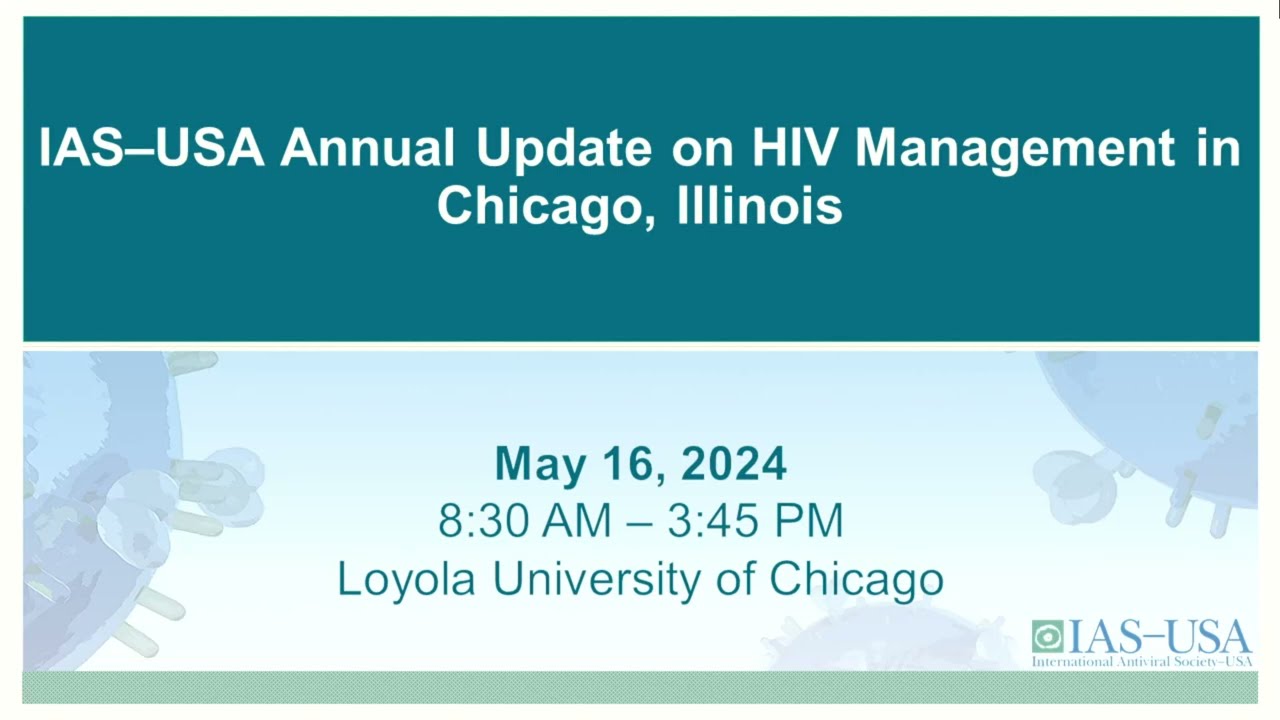 IAS–USA Annual Update on HIV Management in Chicago, Illinois

May 16, 2024
8:30 AM – 3:45 PM
Loyola University of Chicago

IAS–USA
International Antiviral Society–USA